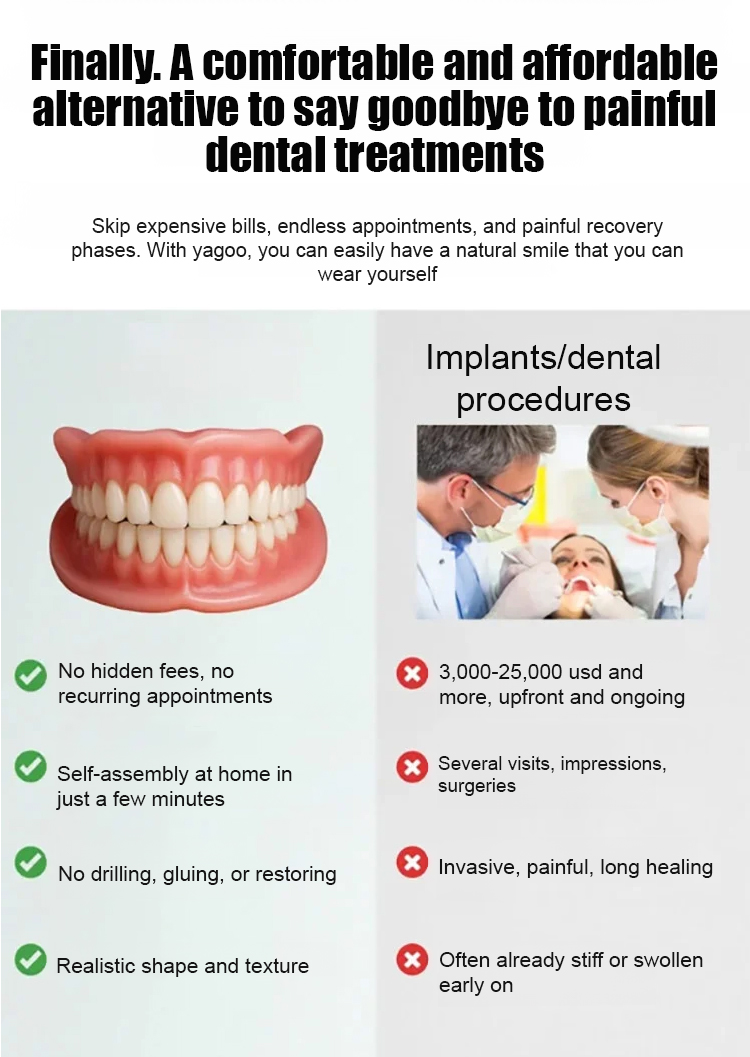 Finally. A comfortable and affordable alternative to say goodbye to painful dental treatments

Skip expensive bills, endless appointments, and painful recovery phases. With yagoo, you can easily have a natural smile that you can wear yourself

No hidden fees, no recurring appointments

Self-assembly at home in just a few minutes

No drilling, gluing, or restoring

Realistic shape and texture

Implants/dental procedures

3,000-25,000 usd and more, upfront and ongoing

Several visits, impressions, surgeries

Invasive, painful, long healing

Often already stiff or swollen early on